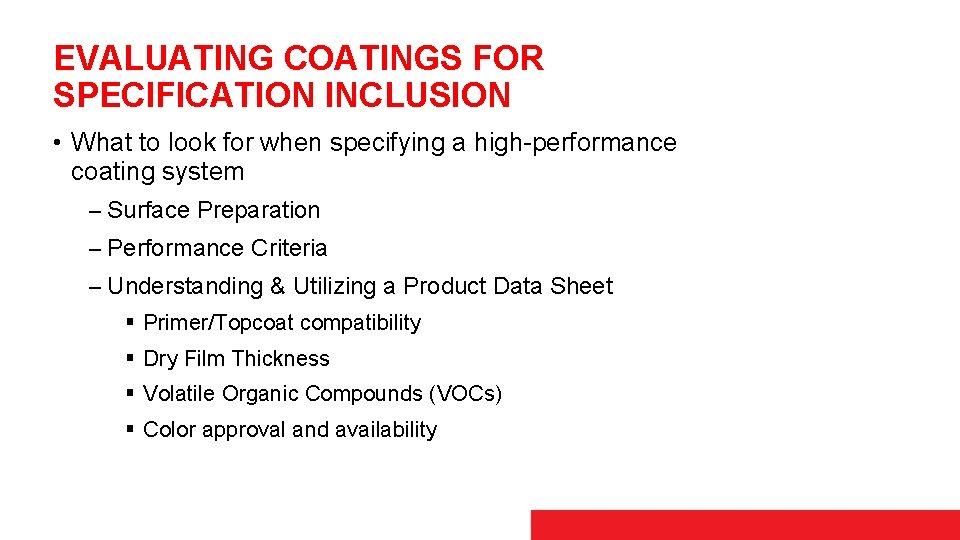 EVALUATING COATINGS FOR SPECIFICATION INCLUSION

• What to look for when specifying a high-performance coating system

– Surface Preparation

– Performance Criteria

– Understanding & Utilizing a Product Data Sheet

▪ Primer/Topcoat compatibility

▪ Dry Film Thickness

▪ Volatile Organic Compounds (VOCs)

▪ Color approval and availability